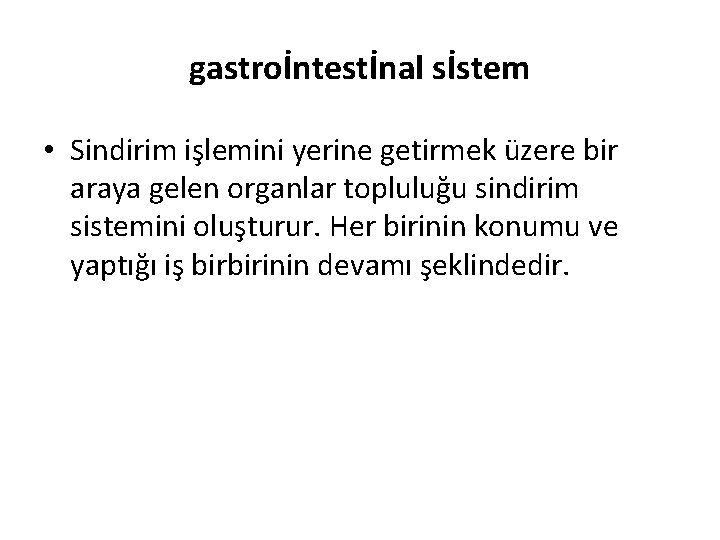 gastroİntestİnal sİstem

• Sindirim işlemini yerine getirmek üzere bir araya gelen organlar topluluğu sindirim sistemini oluşturur. Her birinin konumu ve yaptığı iş birbirinin devamı şeklindedir.